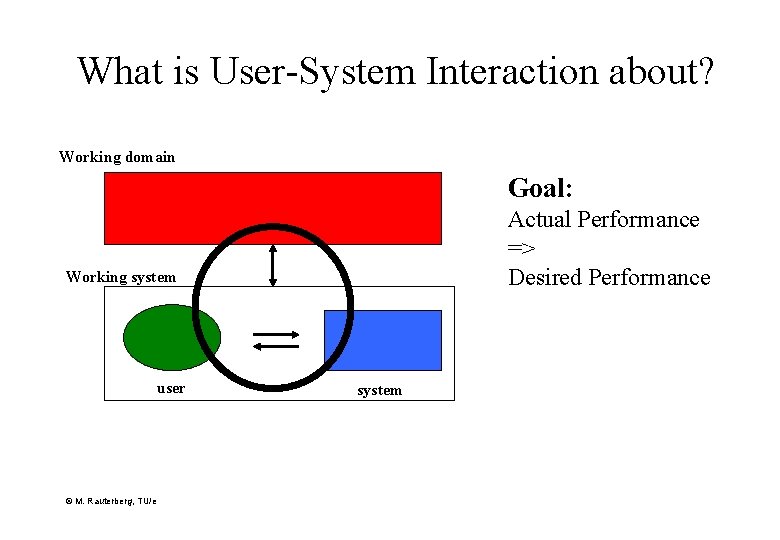 What is User-System Interaction about?

Working domain

Working system

user

system

Goal:
Actual Performance
=>
Desired Performance

© M. Rauterberg, TU/e